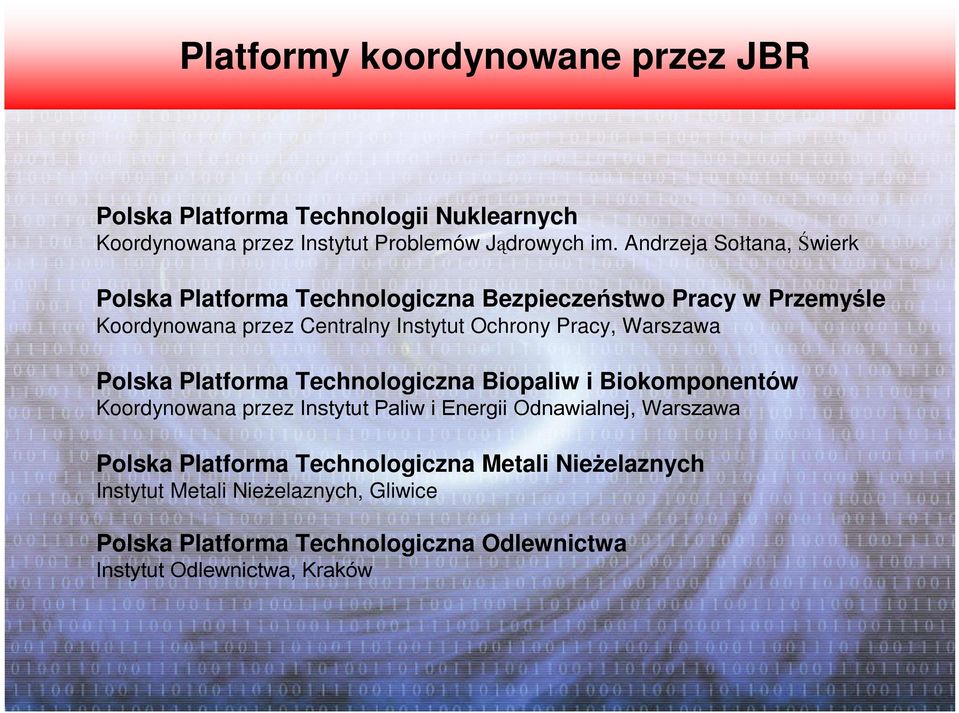 Platformy koordynowane przez JBR

Polska Platforma Technologii Nuklearnych
Koordynowana przez Instytut Problemów Jądrowych im. Andrzeja Sołtana, Świerk

Polska Platforma Technologiczna Bezpieczeństwo Pracy w Przemyśle
Koordynowana przez Centralny Instytut Ochrony Pracy, Warszawa

Polska Platforma Technologiczna Biopaliw i Biokomponentów
Koordynowana przez Instytut Paliw i Energii Odnawialnej, Warszawa

Polska Platforma Technologiczna Metali Nieżelaznych
Instytut Metali Nieżelaznych, Gliwice

Polska Platforma Technologiczna Odlewnictwa
Instytut Odlewnictwa, Kraków